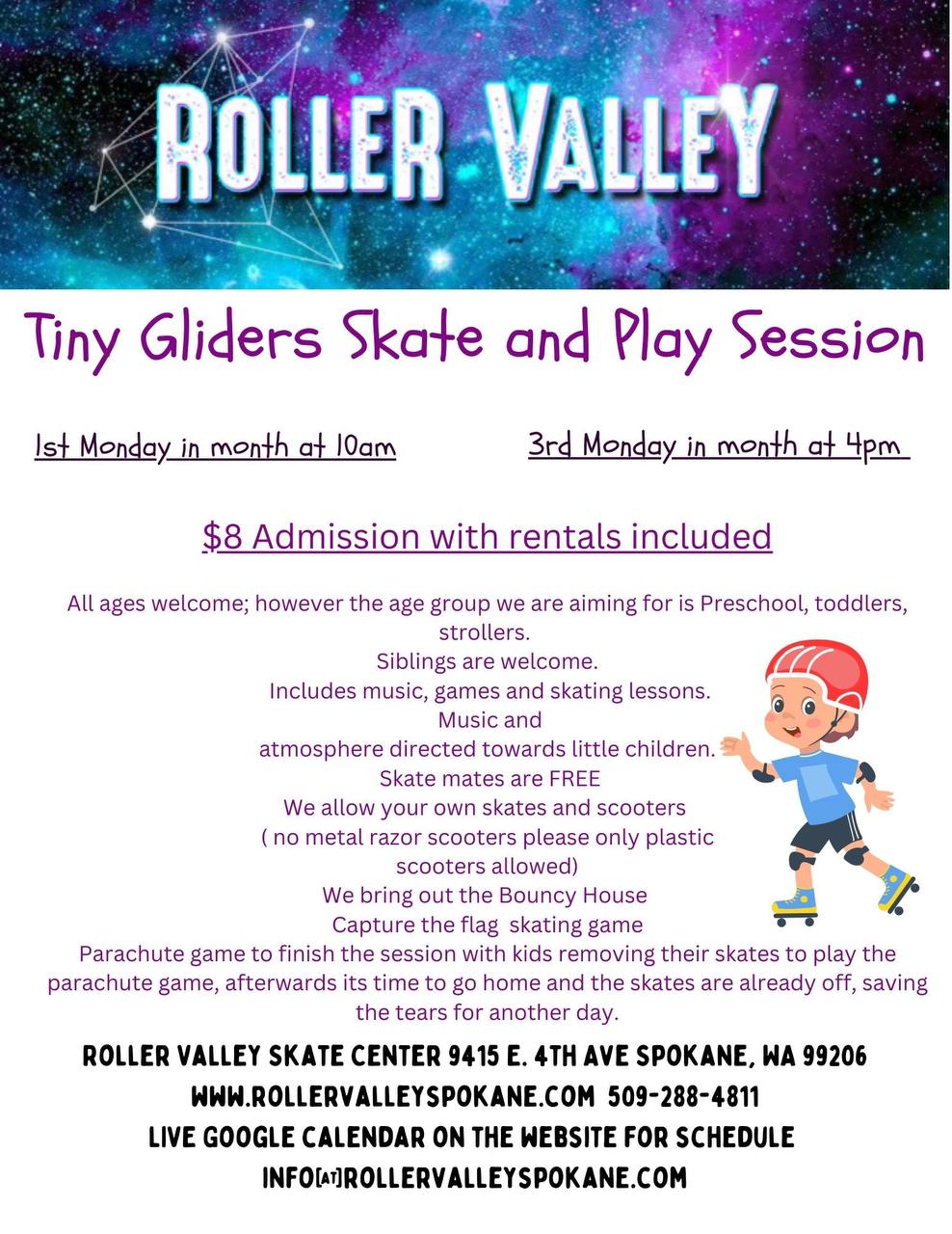 ROLLER VALLEY

Tiny Gliders Skate and Play Session

1st Monday in month at 10am

3rd Monday in month at 4pm

$8 Admission with rentals included

All ages welcome; however the age group we are aiming for is Preschool, toddlers, strollers.
Siblings are welcome.
Includes music, games and skating lessons.
Music and
atmosphere directed towards little children.
Skate mates are FREE
We allow your own skates and scooters
( no metal razor scooters please only plastic scooters allowed)
We bring out the Bouncy House
Capture the flag skating game
Parachute game to finish the session with kids removing their skates to play the parachute game, afterwards its time to go home and the skates are already off, saving the tears for another day.

ROLLER VALLEY SKATE CENTER 9415 E. 4TH AVE SPOKANE, WA 99206
WWW.ROLLERVALLEYSPOKANE.COM 509-288-4811
LIVE GOOGLE CALENDAR ON THE WEBSITE FOR SCHEDULE
INFO[AT]ROLLERVALLEYSPOKANE.COM